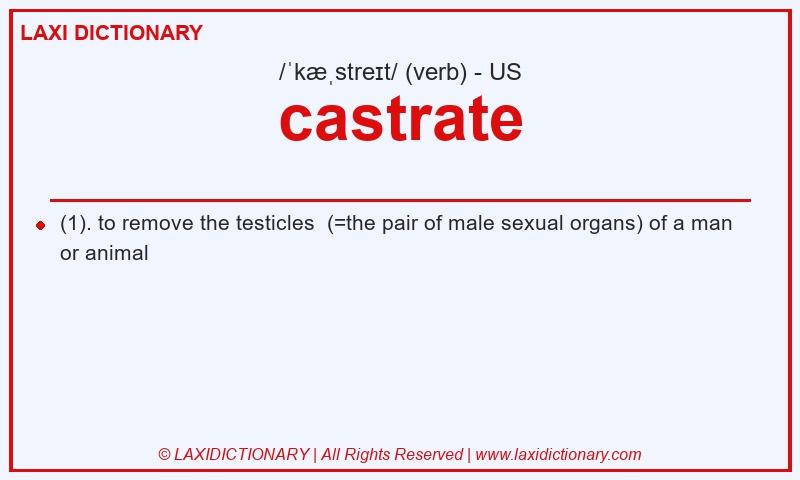 LAXI DICTIONARY

/ˈkæˌstreɪt/ (verb) - US

castrate

(1). to remove the testicles (=the pair of male sexual organs) of a man or animal

© LAXIDICTIONARY | All Rights Reserved | www.laxidictionary.com